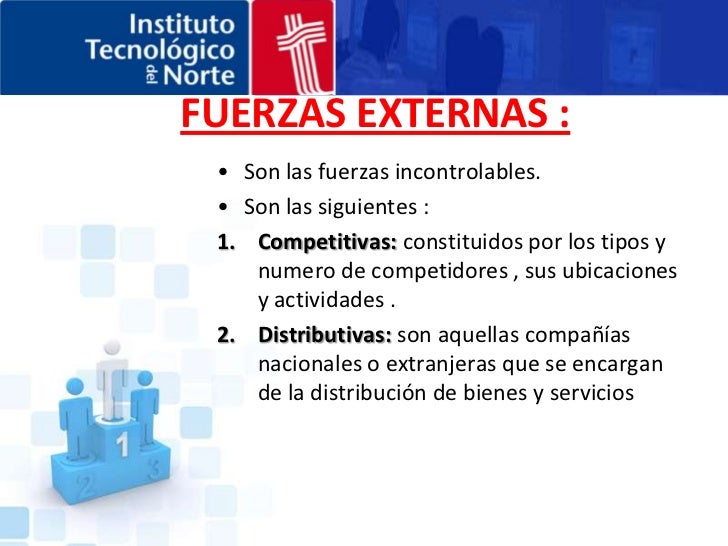 Instituto Tecnológico del Norte

FUERZAS EXTERNAS :

• Son las fuerzas incontrolables.
• Son las siguientes :
1. Competitivas: constituidos por los tipos y numero de competidores , sus ubicaciones y actividades .
2. Distributivas: son aquellas compañías nacionales o extranjeras que se encargan de la distribución de bienes y servicios

2 1 3